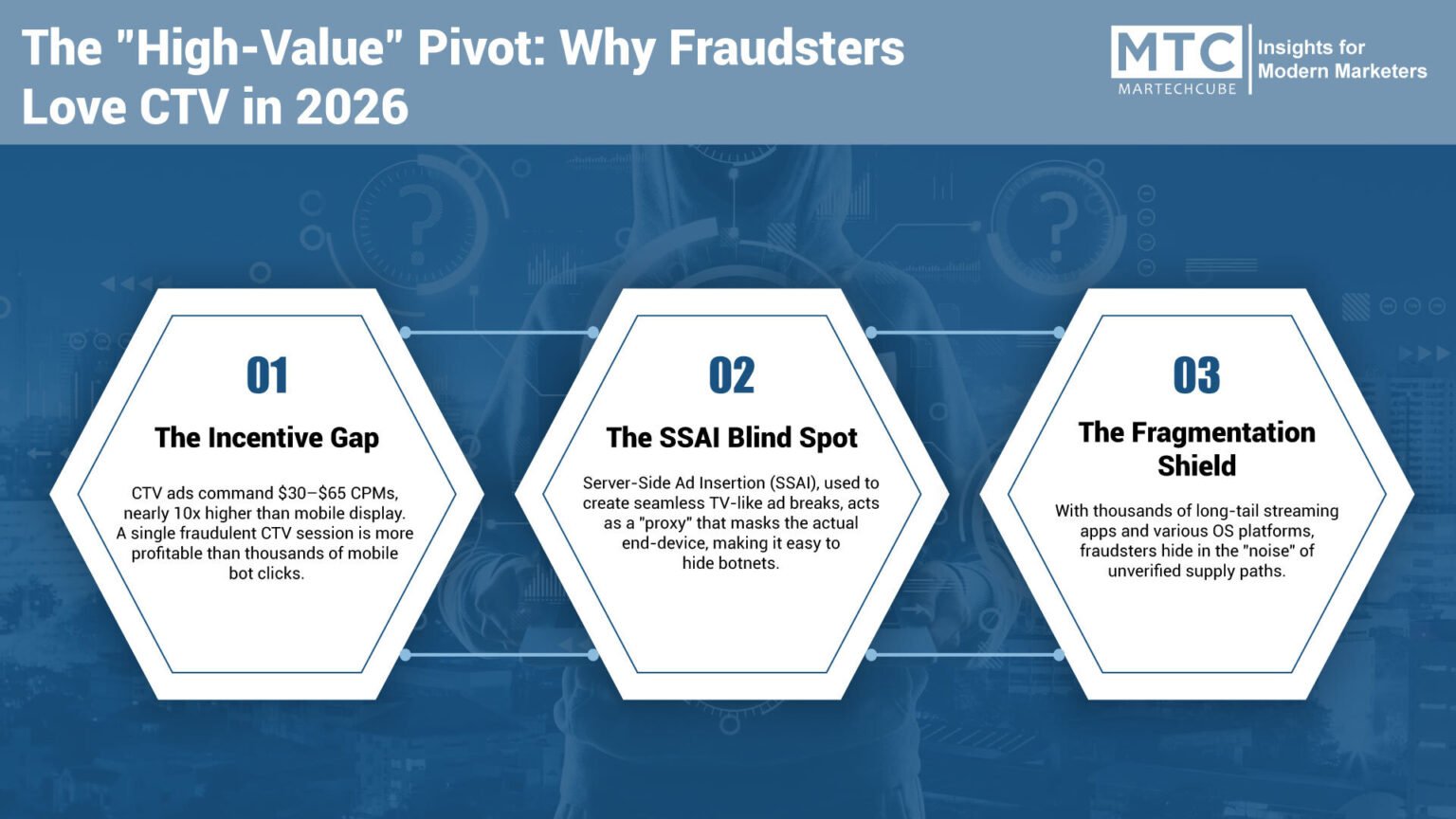 The "High-Value" Pivot: Why Fraudsters Love CTV in 2026

MTC MARTECHCUBE Insights for Modern Marketers

01
The Incentive Gap
CTV ads command \$30–\$65 CPMs, nearly 10x higher than mobile display. A single fraudulent CTV session is more profitable than thousands of mobile bot clicks.

02
The SSAI Blind Spot
Server-Side Ad Insertion (SSAI), used to create seamless TV-like ad breaks, acts as a "proxy" that masks the actual end-device, making it easy to hide botnets.

03
The Fragmentation Shield
With thousands of long-tail streaming apps and various OS platforms, fraudsters hide in the "noise" of unverified supply paths.